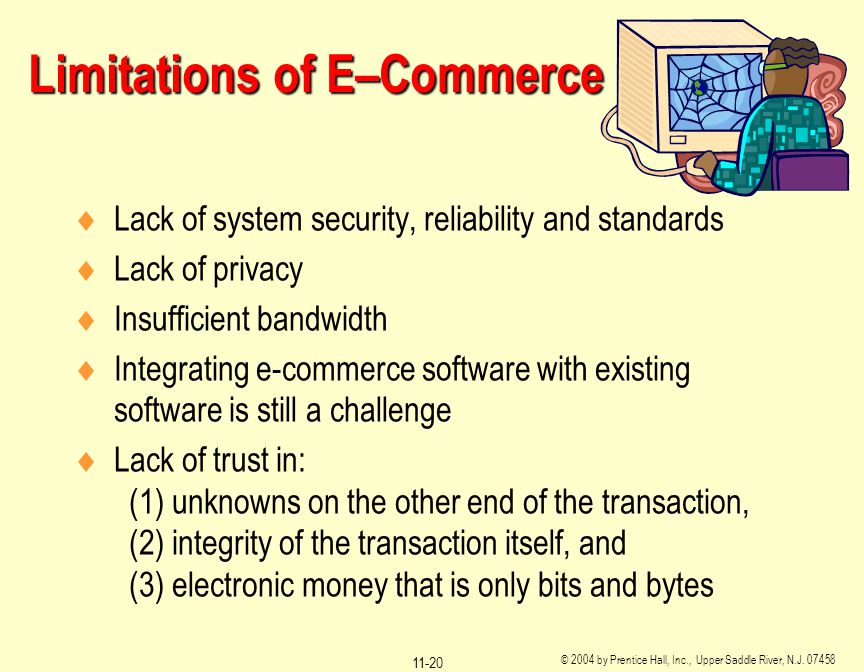 Limitations of E–Commerce

♦ Lack of system security, reliability and standards
♦ Lack of privacy
♦ Insufficient bandwidth
♦ Integrating e-commerce software with existing software is still a challenge
♦ Lack of trust in:
(1) unknowns on the other end of the transaction,
(2) integrity of the transaction itself, and
(3) electronic money that is only bits and bytes

11-20

© 2004 by Prentice Hall, Inc., Upper Saddle River, N.J. 07458